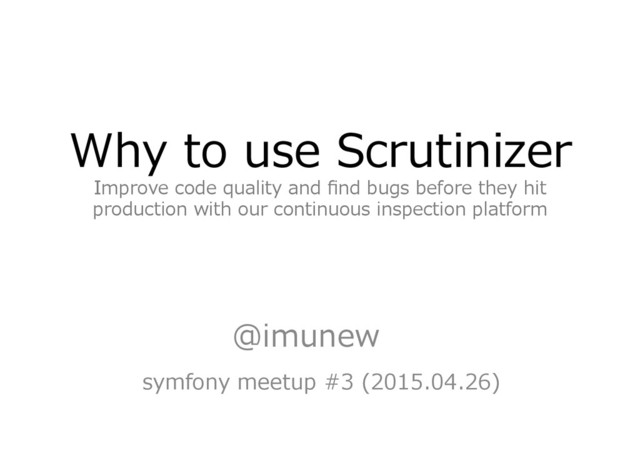 Why to use Scrutinizer

Improve code quality and find bugs before they hit production with our continuous inspection platform

@imunew

symfony meetup #3 (2015.04.26)